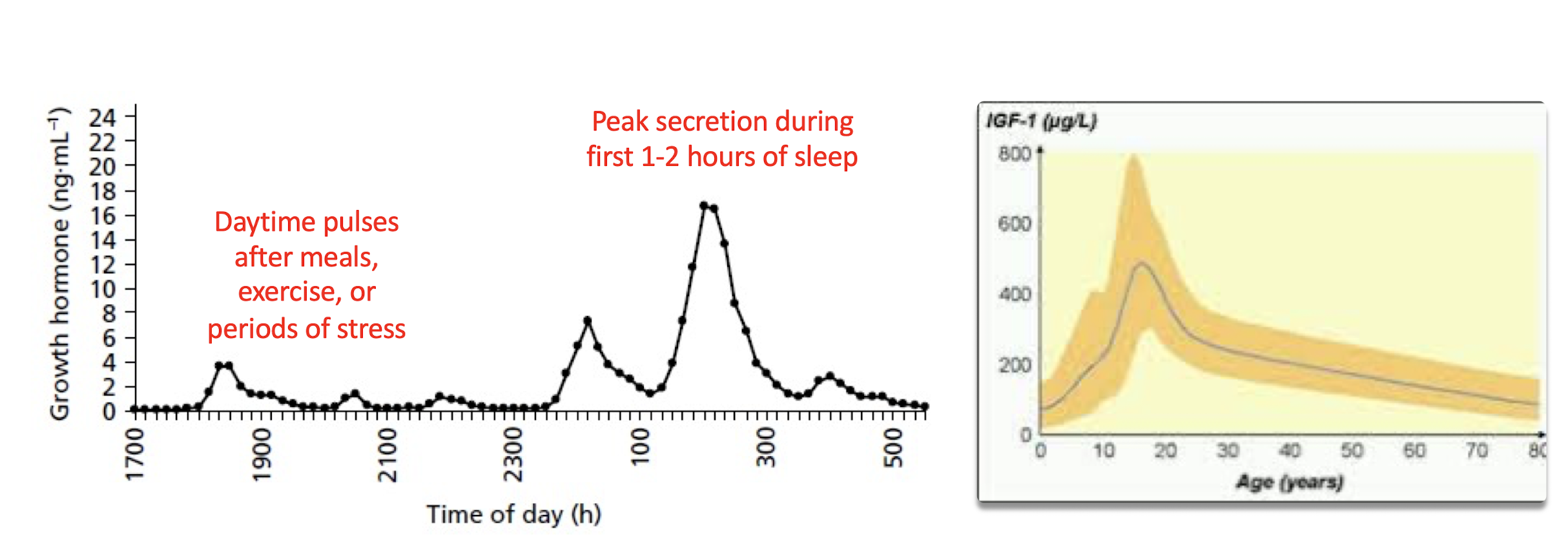 Growth hormone (ng·mL$^{-1}$)

24
22
20
18
16
14
12
10
8
6
4
2
0

Daytime pulses after meals, exercise, or periods of stress

Peak secretion during first 1-2 hours of sleep

1700
1900
2100
2300
100
300
500

Time of day (h)

IGF-1 (µg/L)

800
600
400
200
0

0
10
20
30
40
50
60
70
80

Age (years)